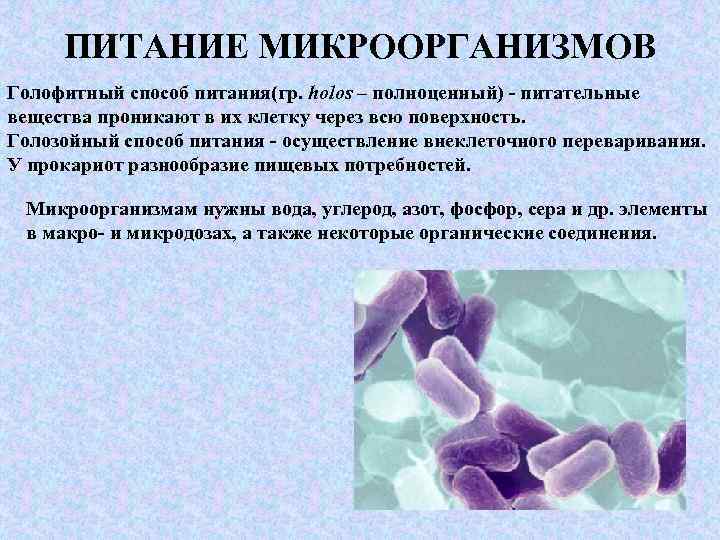 ПИТАНИЕ МИКРООРГАНИЗМОВ

Голофитный способ питания(гр. holos – полноценный) - питательные вещества проникают в их клетку через всю поверхность.
Голозойный способ питания - осуществление внеклеточного переваривания.
У прокариот разнообразие пищевых потребностей.

Микроорганизмам нужны вода, углерод, азот, фосфор, сера и др. элементы в макро- и микродозах, а также некоторые органические соединения.